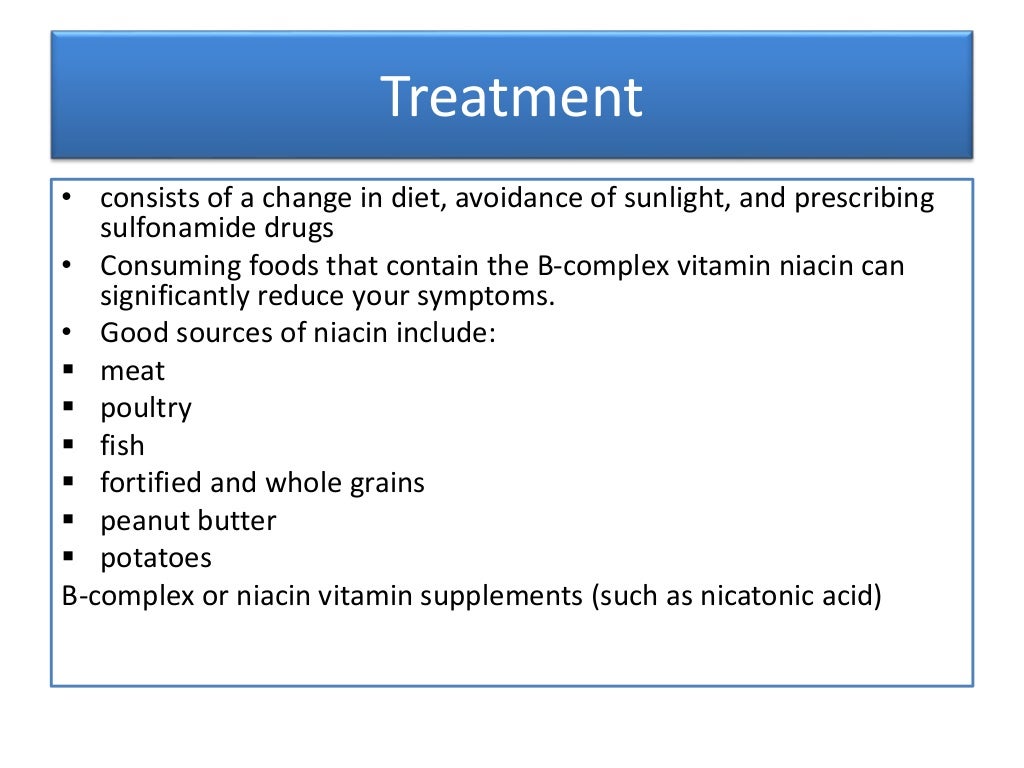 Treatment

• consists of a change in diet, avoidance of sunlight, and prescribing sulfonamide drugs
• Consuming foods that contain the B-complex vitamin niacin can significantly reduce your symptoms.
• Good sources of niacin include:
▪ meat
▪ poultry
▪ fish
▪ fortified and whole grains
▪ peanut butter
▪ potatoes
B-complex or niacin vitamin supplements (such as nicatonic acid)